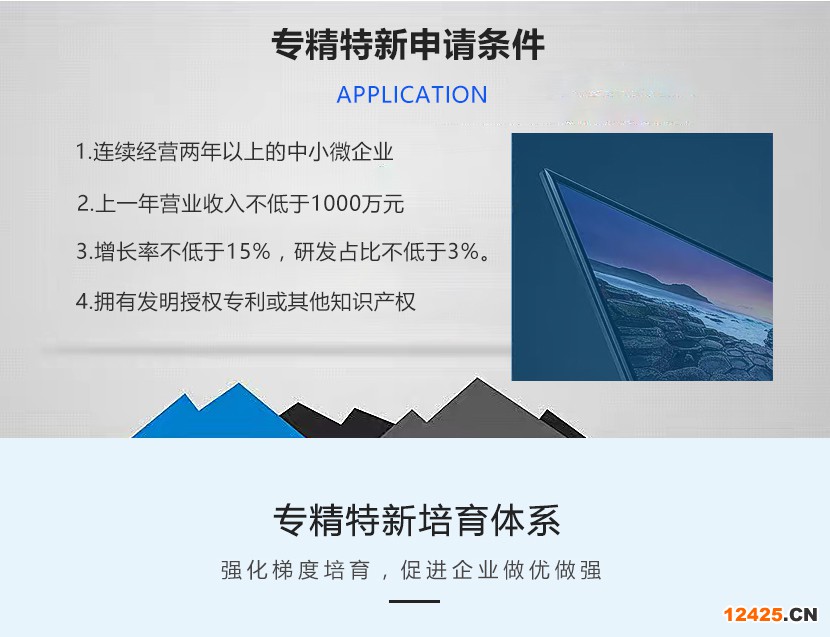 专精特新申请条件

APPLICATION

1.连续经营两年以上的中小微企业

2.上一年营业收入不低于1000万元

3.增长率不低于15%，研发占比不低于3%。

4.拥有发明授权专利或其他知识产权

专精特新培育体系

强化梯度培育，促进企业做优做强

12425.CN